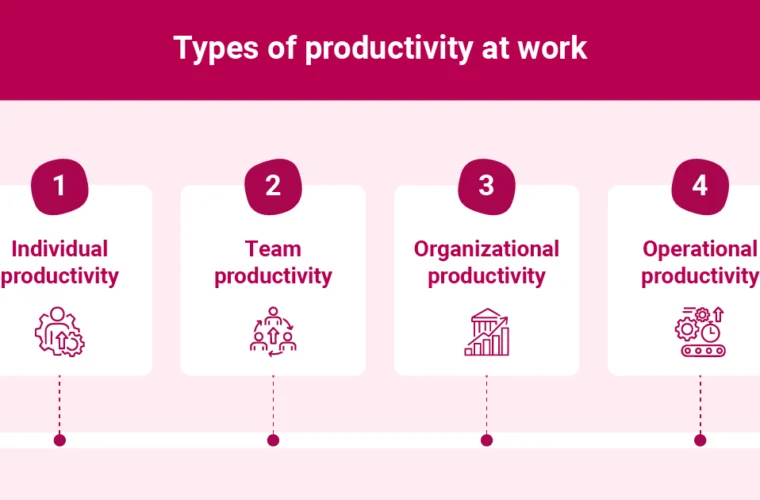 Types of productivity at work

1
Individual productivity

2
Team productivity

3
Organizational productivity

4
Operational productivity